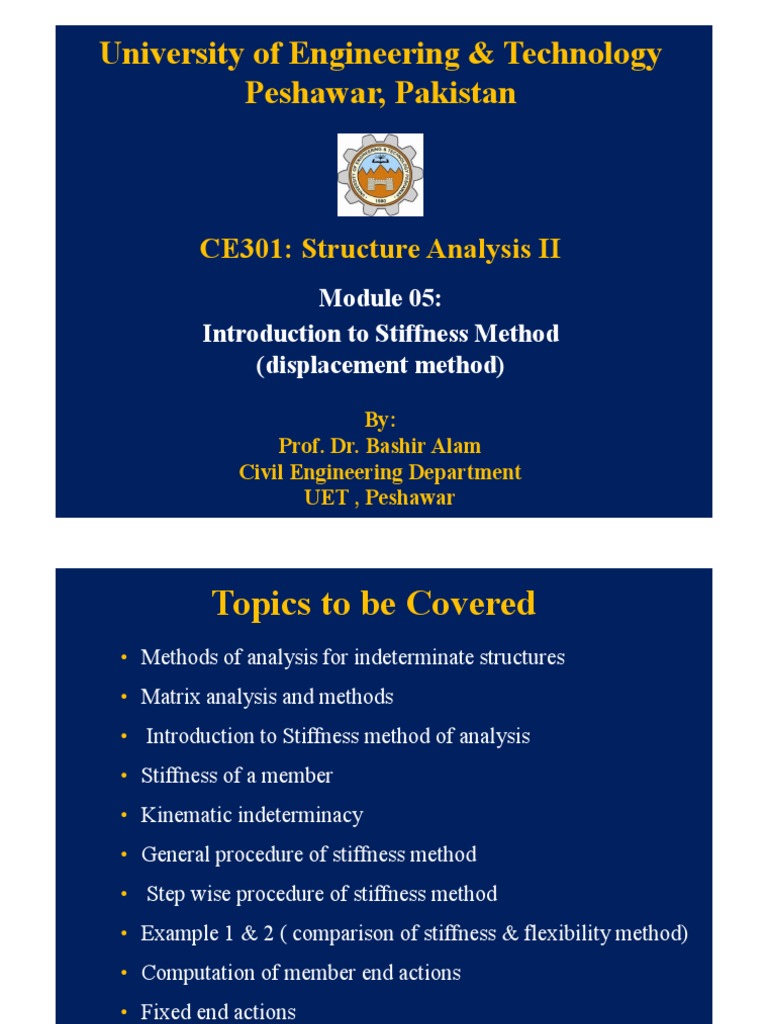 University of Engineering & Technology Peshawar, Pakistan

CE301: Structure Analysis II

Module 05:
Introduction to Stiffness Method (displacement method)

By:
Prof. Dr. Bashir Alam
Civil Engineering Department
UET , Peshawar

Topics to be Covered

• Methods of analysis for indeterminate structures
• Matrix analysis and methods
• Introduction to Stiffness method of analysis
• Stiffness of a member
• Kinematic indeterminacy
• General procedure of stiffness method
• Step wise procedure of stiffness method
• Example 1 & 2 ( comparison of stiffness & flexibility method)
• Computation of member end actions
• Fixed end actions